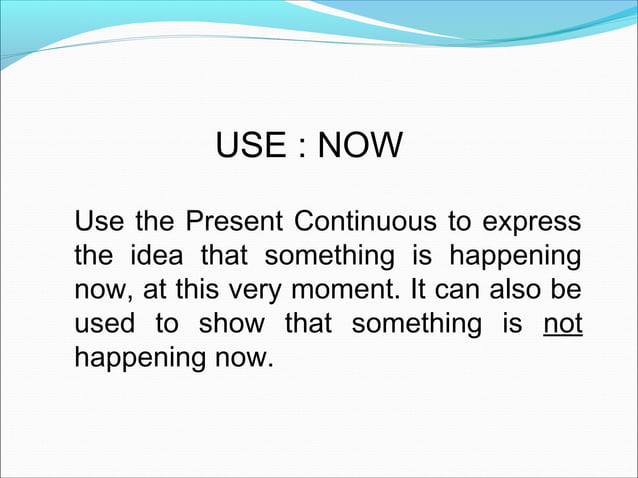 USE : NOW

Use the Present Continuous to express the idea that something is happening now, at this very moment. It can also be used to show that something is not happening now.